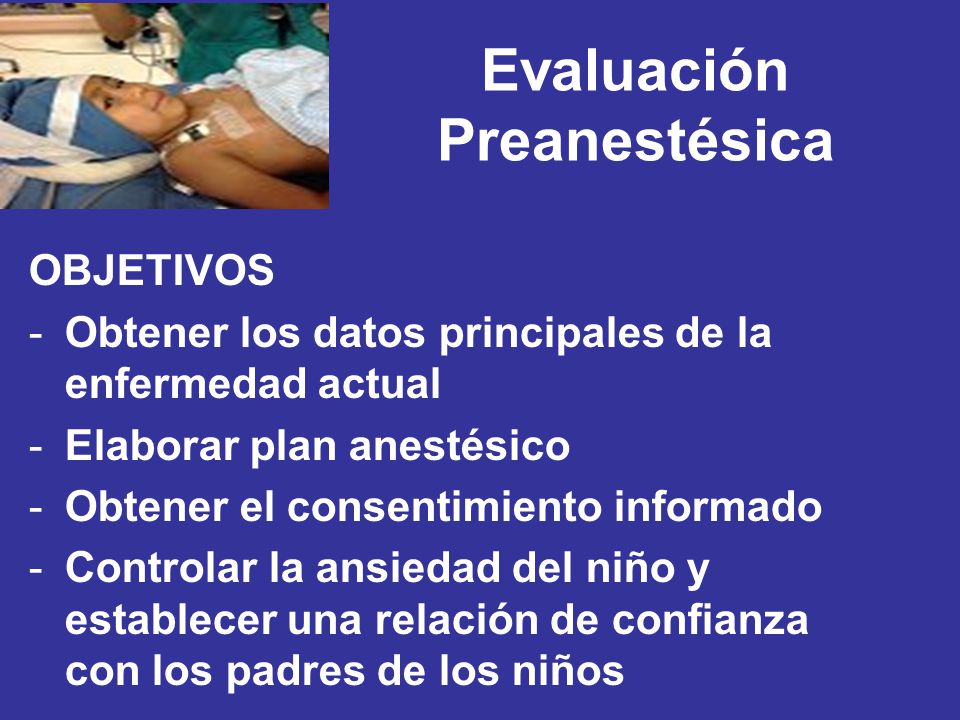 Evaluación Preanestésica

OBJETIVOS
- Obtener los datos principales de la enfermedad actual
- Elaborar plan anestésico
- Obtener el consentimiento informado
- Controlar la ansiedad del niño y establecer una relación de confianza con los padres de los niños